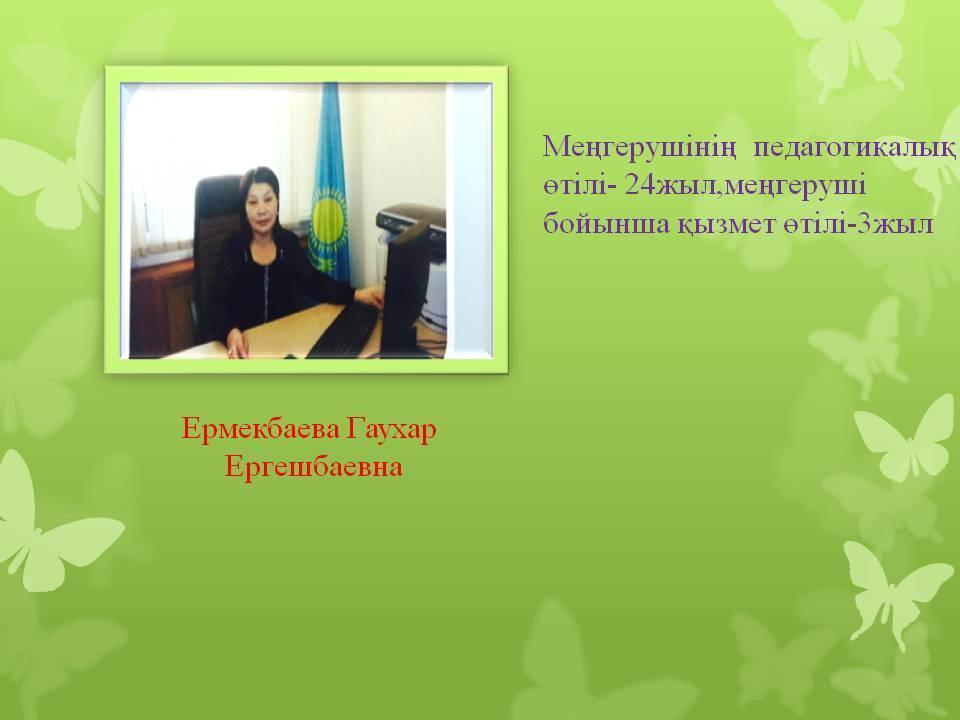 Меңгерушінің педагогикалық өтілі- 24жыл,меңгеруші бойынша қызмет өтілі-3жыл

Ермекбаева Гаухар Ергешбаевна